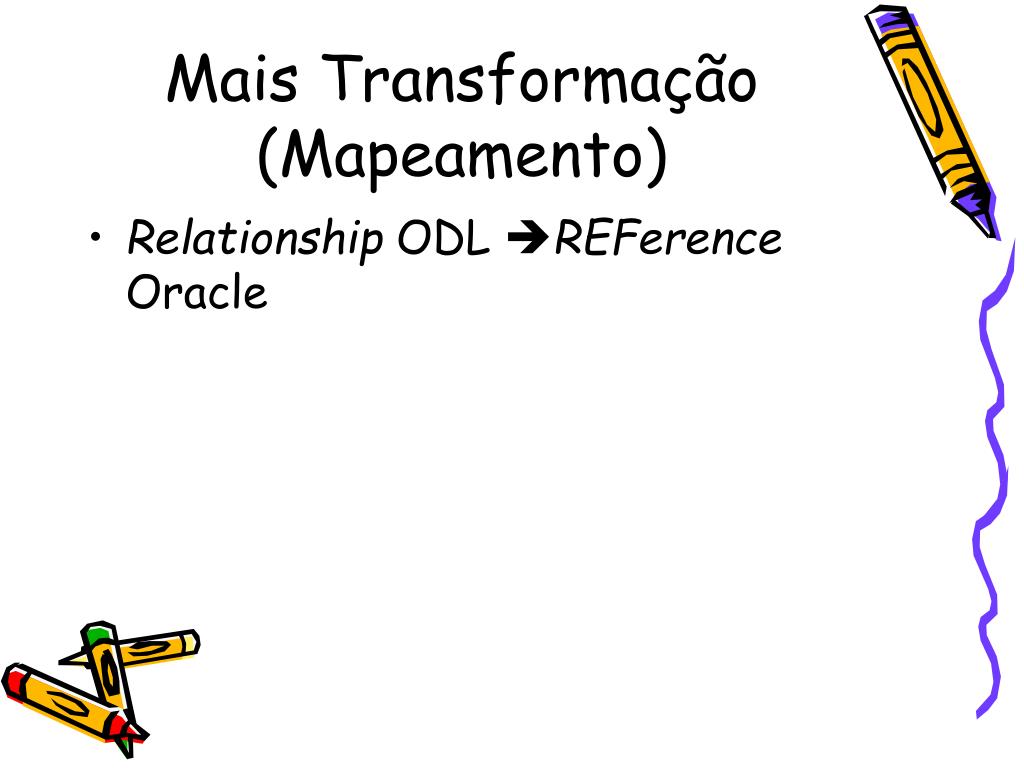 Mais Transformação (Mapeamento)

• Relationship ODL ➔REFerence Oracle